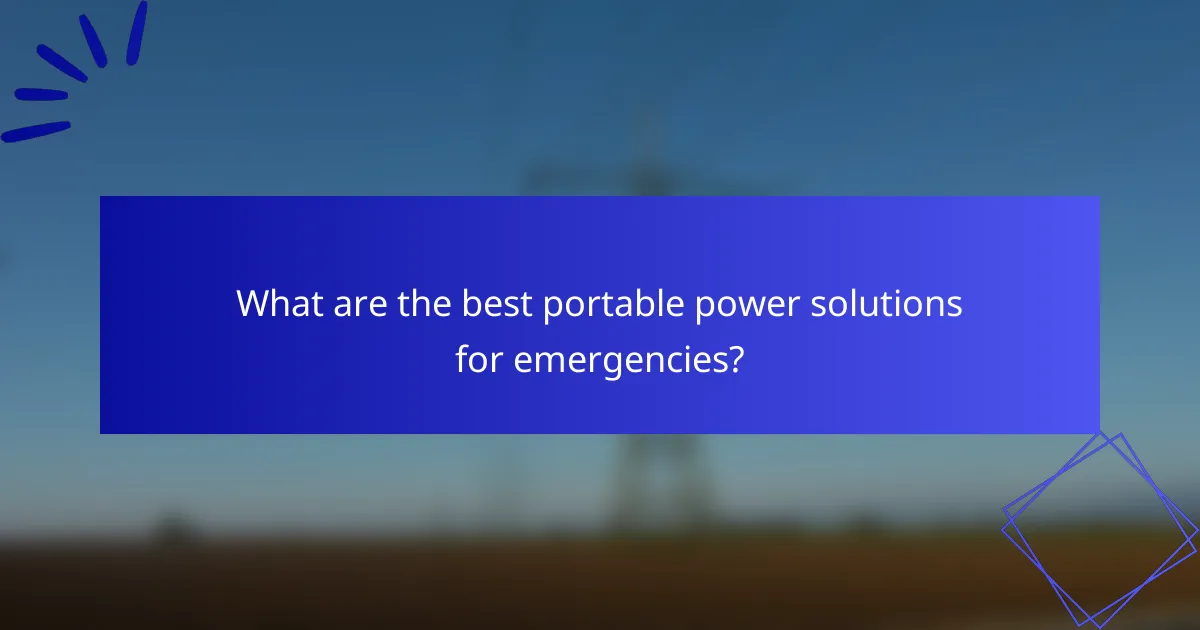 What are the best portable power solutions for emergencies?